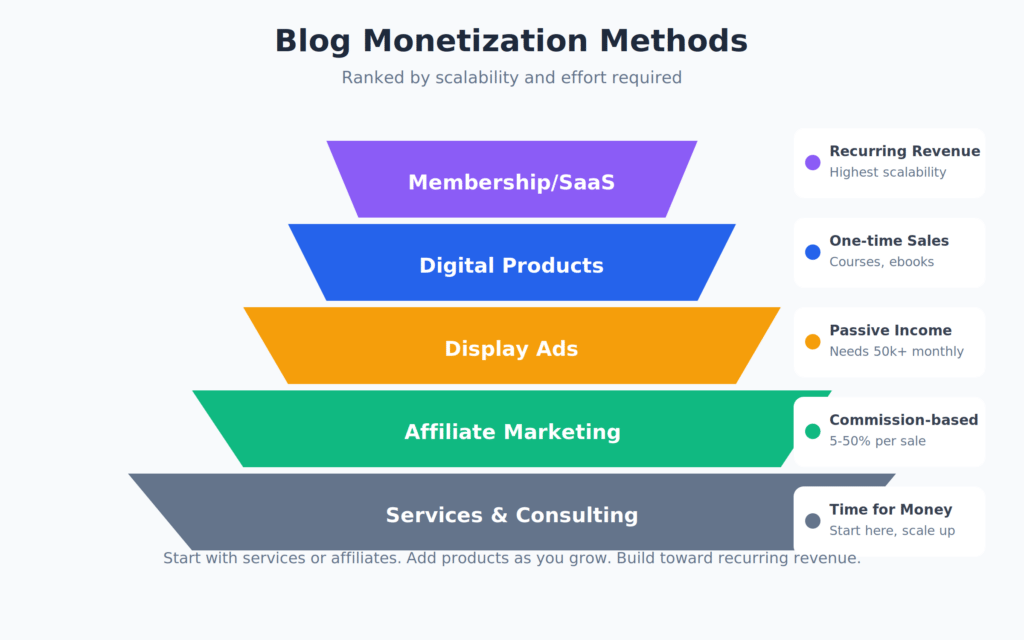 Blog Monetization Methods

Ranked by scalability and effort required

Membership/SaaS

Digital Products

Display Ads

Affiliate Marketing

Services & Consulting

Recurring Revenue
Highest scalability

One-time Sales
Courses, ebooks

Passive Income
Needs 50k+ monthly

Commission-based
5-50% per sale

Time for Money
Start here, scale up

Start with services or affiliates. Add products as you grow. Build toward recurring revenue.